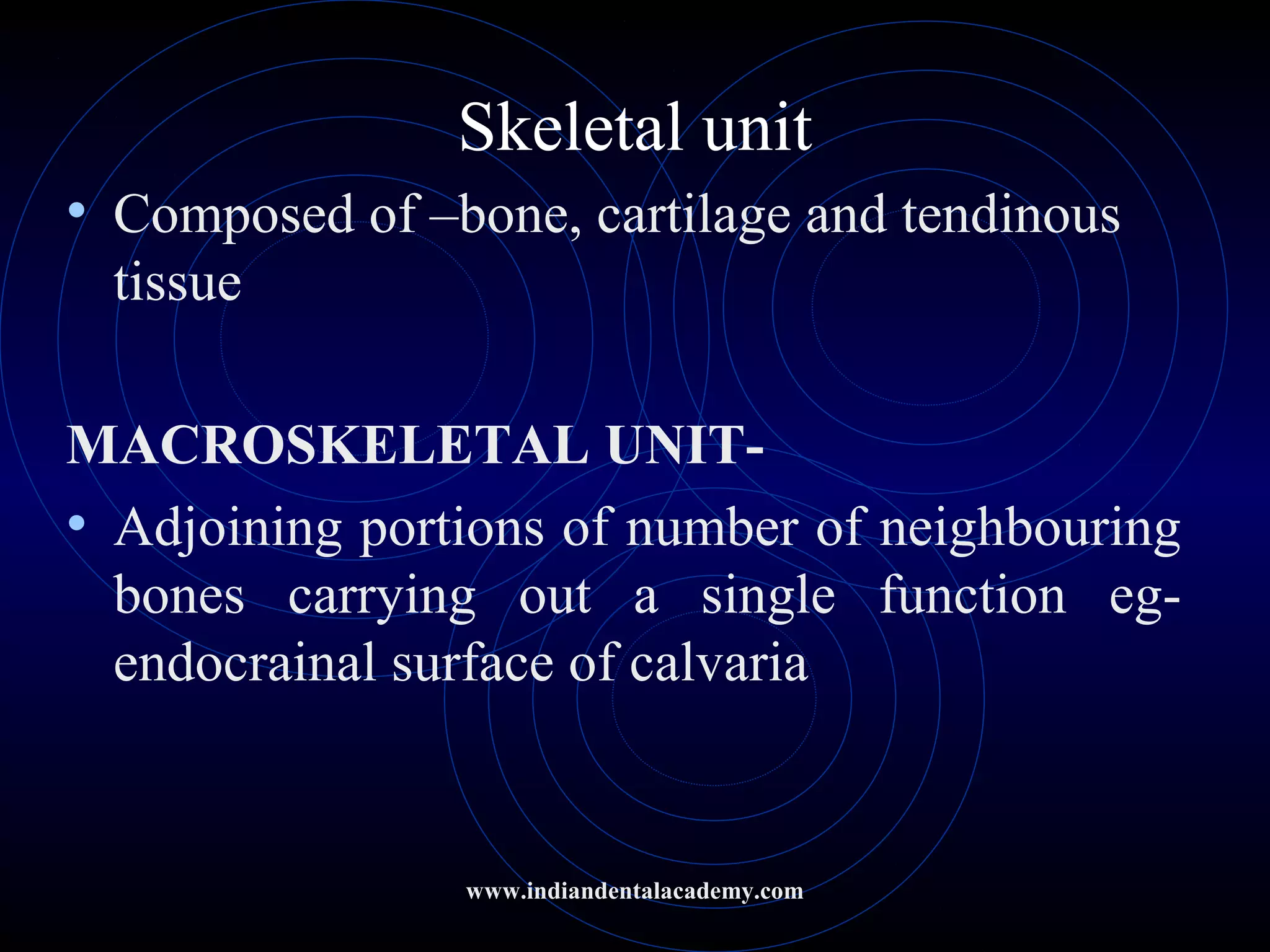 Skeletal unit

• Composed of –bone, cartilage and tendinous tissue

MACROSKELETAL UNIT-

• Adjoining portions of number of neighbouring bones carrying out a single function eg- endocrainal surface of calvaria

www.indiandentalacademy.com